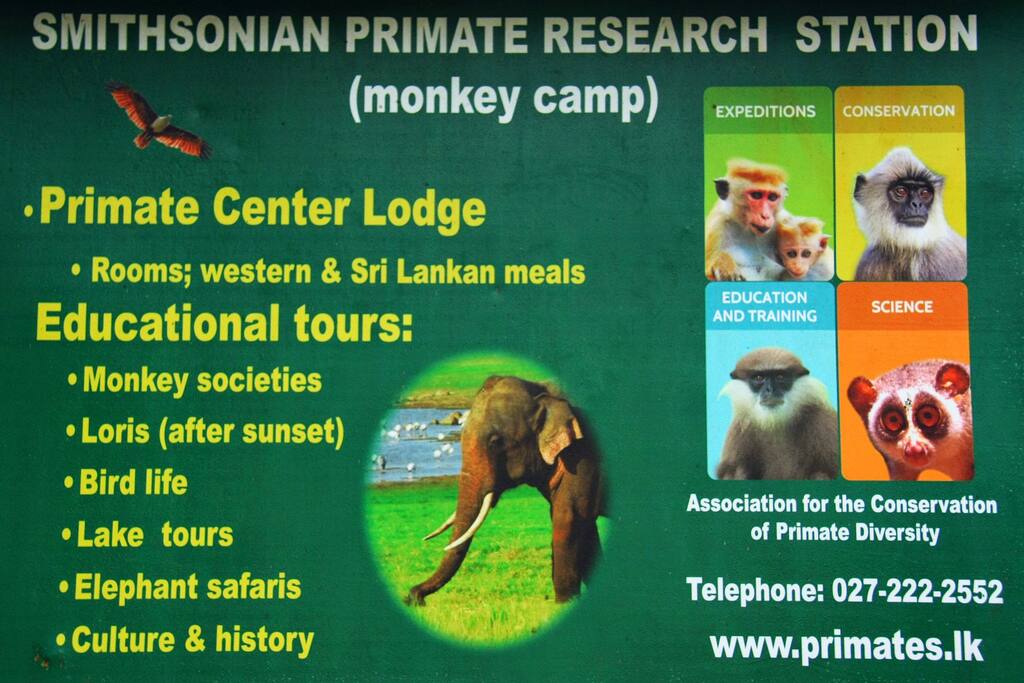 SMITHSONIAN PRIMATE RESEARCH STATION
(monkey camp)

• Primate Center Lodge

• Rooms; western & Sri Lankan meals

Educational tours:

• Monkey societies

• Loris (after sunset)

• Bird life

• Lake tours

• Elephant safaris

• Culture & history

EXPEDITIONS

CONSERVATION

EDUCATION AND TRAINING

SCIENCE

Association for the Conservation of Primate Diversity

Telephone: 027-222-2552

www.primates.lk